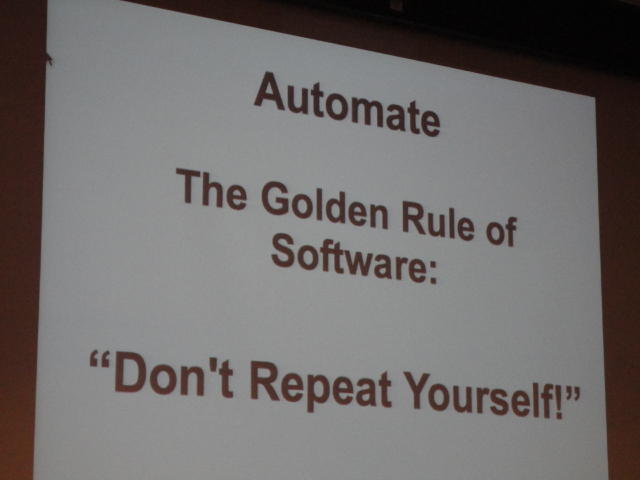 Automate

The Golden Rule of Software:

“Don't Repeat Yourself!”